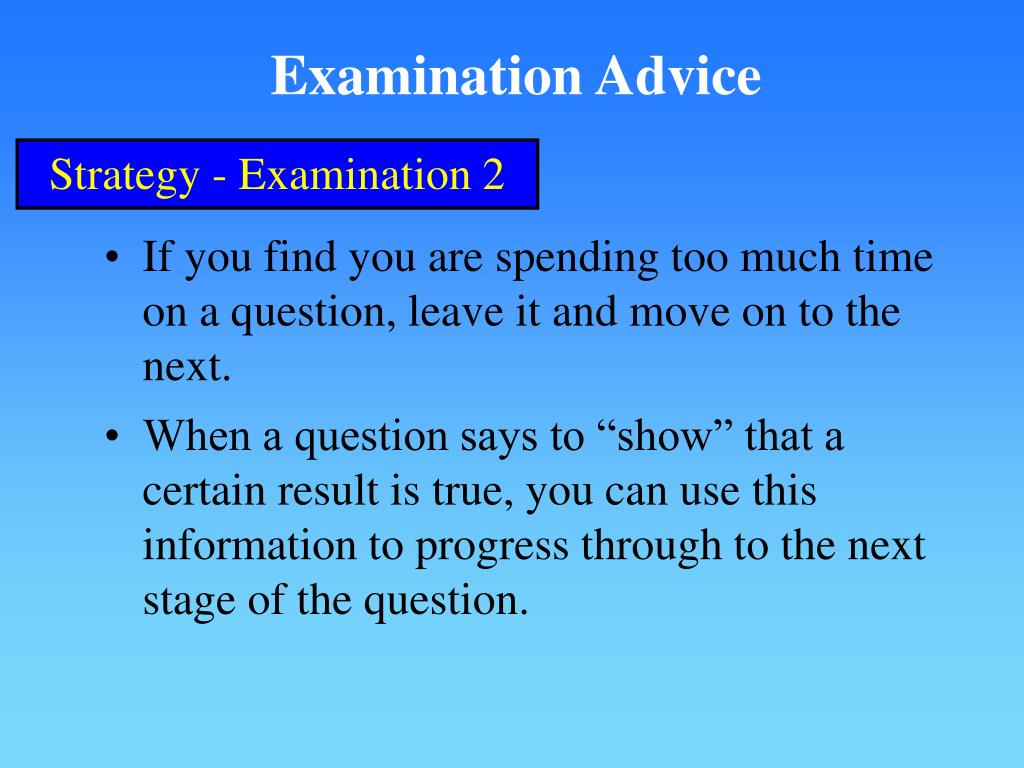 Examination Advice

Strategy - Examination 2

• If you find you are spending too much time on a question, leave it and move on to the next.

• When a question says to “show” that a certain result is true, you can use this information to progress through to the next stage of the question.